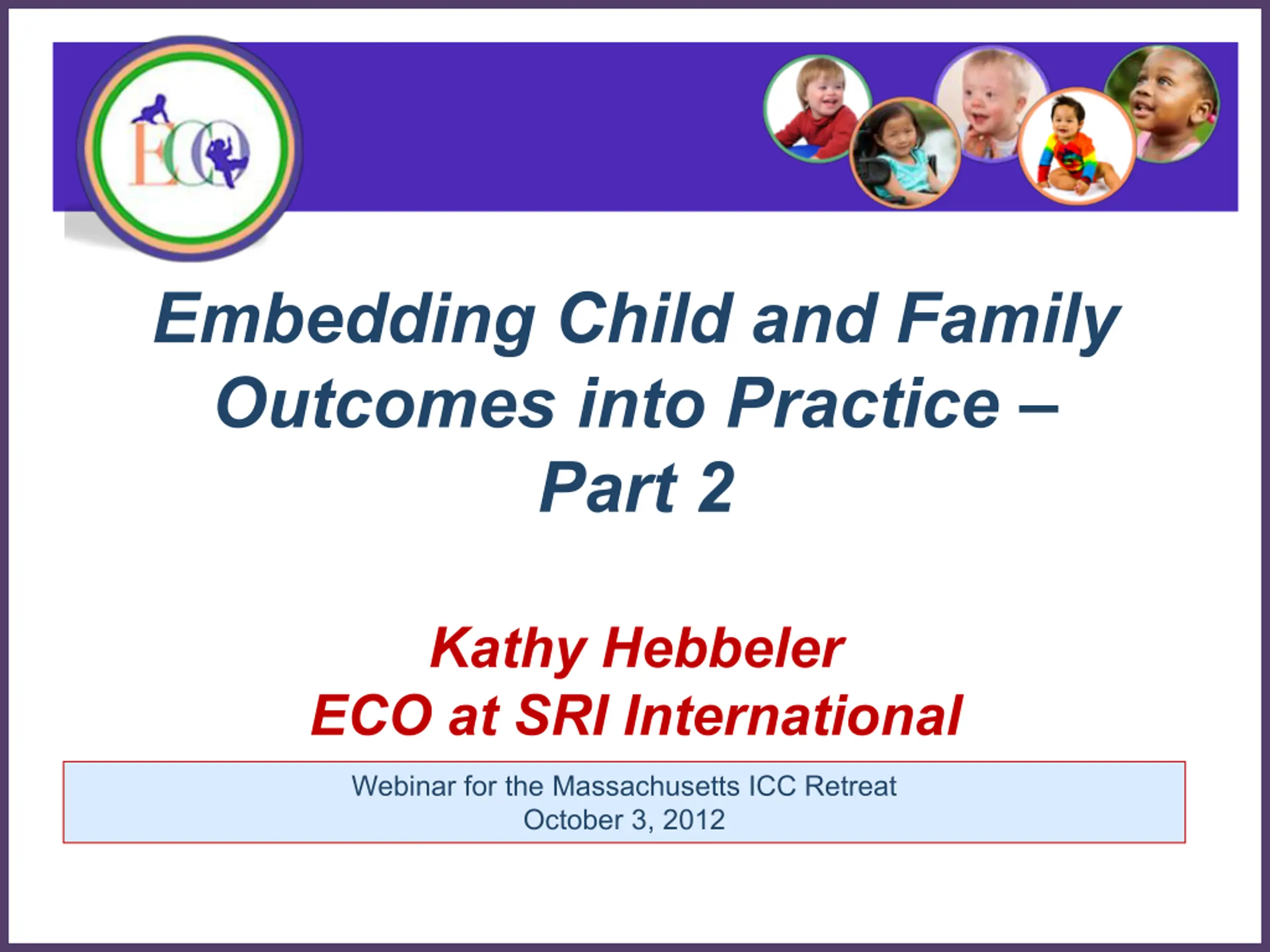 ECO

Embedding Child and Family Outcomes into Practice – Part 2

Kathy Hebbeler
ECO at SRI International

Webinar for the Massachusetts ICC Retreat
October 3, 2012